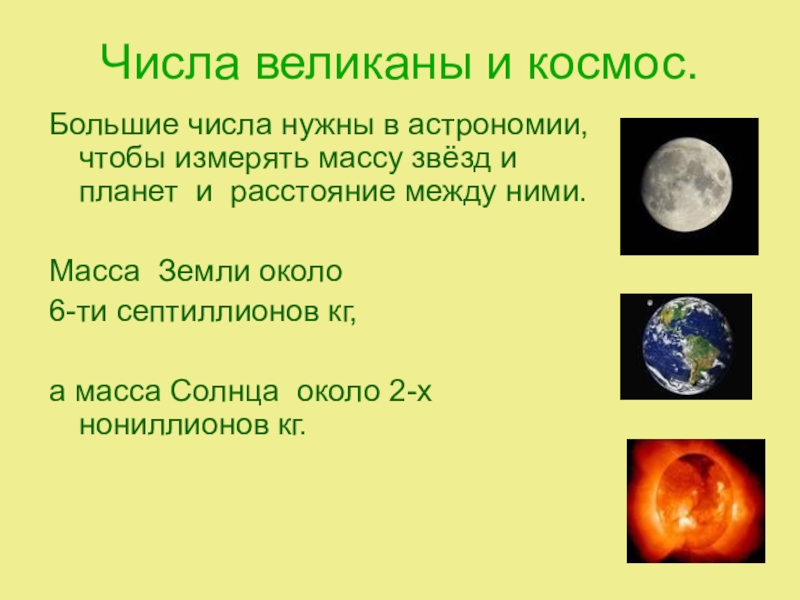 Числа великаны и космос.

Большие числа нужны в астрономии, чтобы измерять массу звёзд и планет  и  расстояние между ними.

Масса  Земли около
6-ти септиллионов кг,

а масса Солнца  около 2-х нониллионов кг.